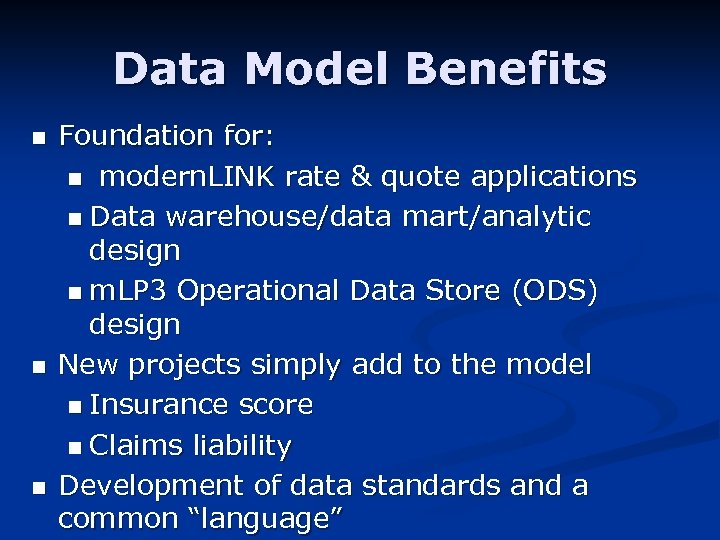 Data Model Benefits

- Foundation for:
  - modernLINK rate & quote applications
  - Data warehouse/data mart/analytic design
  - mLP3 Operational Data Store (ODS) design
- New projects simply add to the model
  - Insurance score
  - Claims liability
- Development of data standards and a common “language”